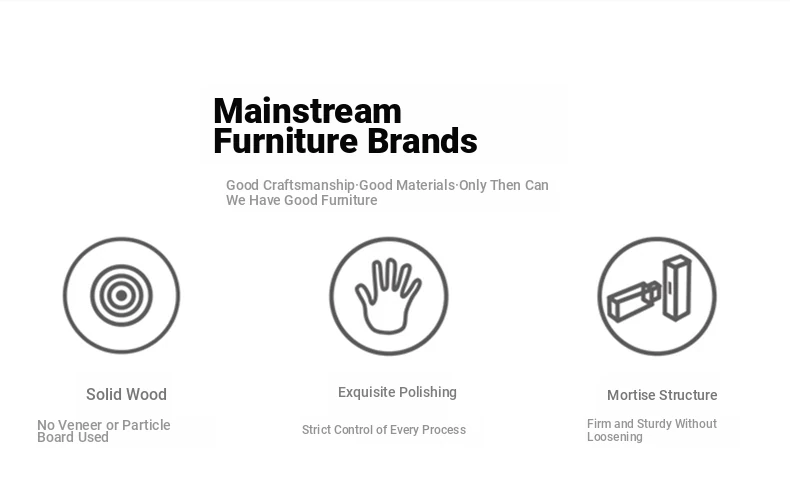 Mainstream Furniture Brands

Good Craftsmanship·Good Materials·Only Then Can We Have Good Furniture

Solid Wood

No Veneer or Particle Board Used

Exquisite Polishing

Strict Control of Every Process

Mortise Structure

Firm and Sturdy Without Loosening